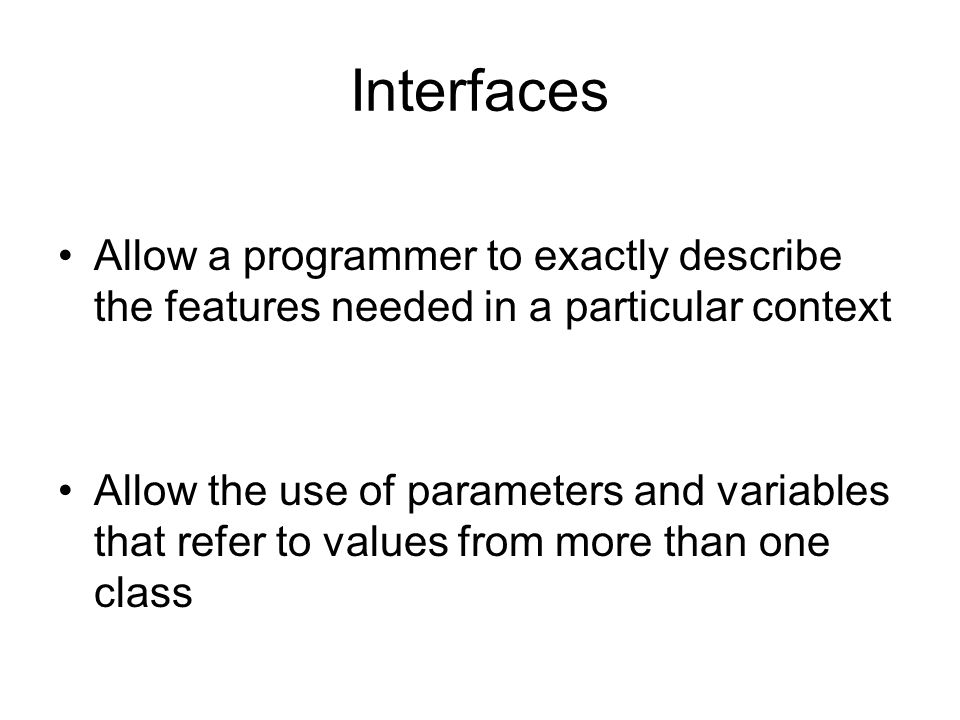 Interfaces

• Allow a programmer to exactly describe the features needed in a particular context

• Allow the use of parameters and variables that refer to values from more than one class